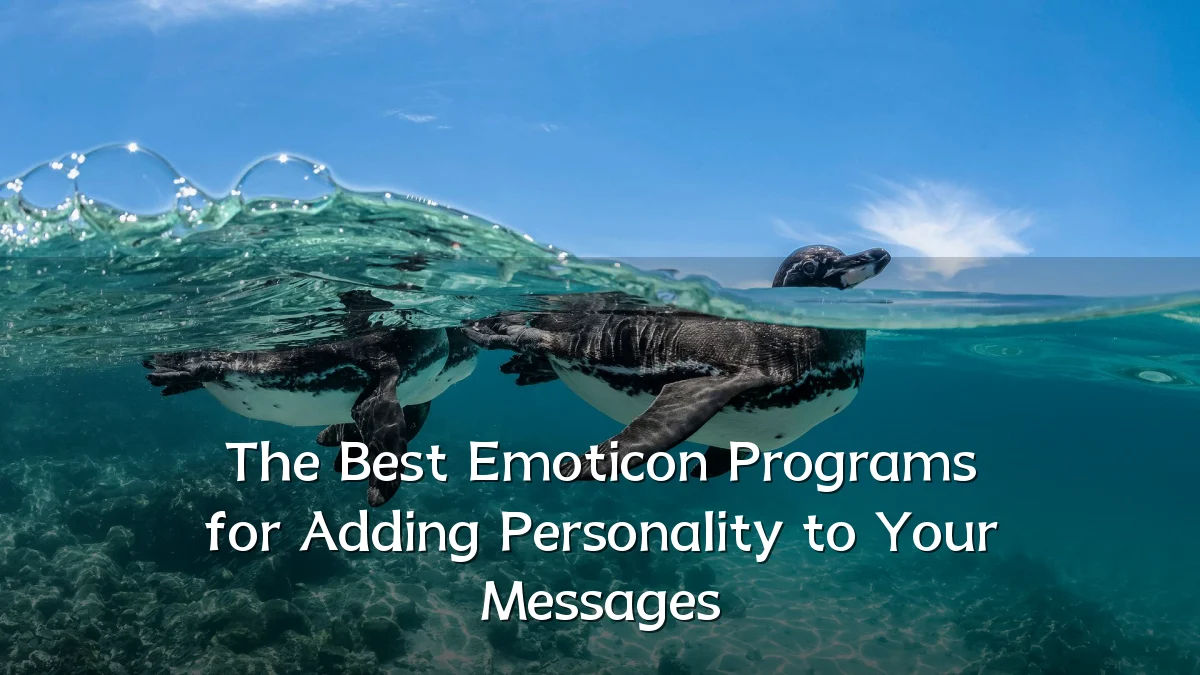 The Best Emoticon Programs for Adding Personality to Your Messages